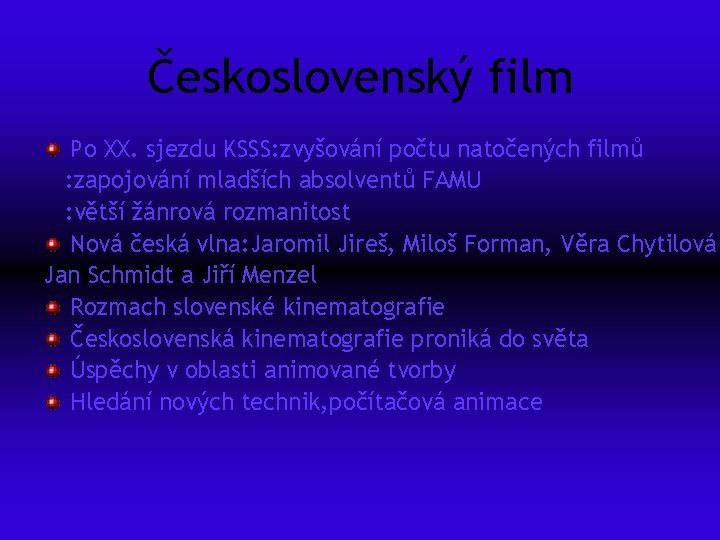 Československý film

Po XX. sjezdu KSSS:zvyšování počtu natočených filmů
:zapojování mladších absolventů FAMU
:větší žánrová rozmanitost

Nová česká vlna:Jaromil Jireš, Miloš Forman, Věra Chytilová Jan Schmidt a Jiří Menzel

Rozmach slovenské kinematografie

Československá kinematografie proniká do světa

Úspěchy v oblasti animované tvorby

Hledání nových technik,počítačová animace